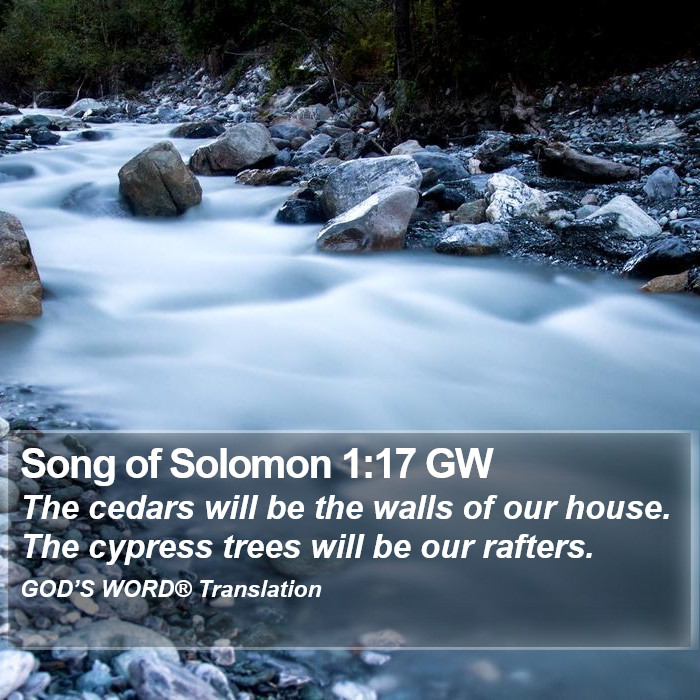 Song of Solomon 1:17 GW

The cedars will be the walls of our house. The cypress trees will be our rafters.

GOD'S WORD® Translation